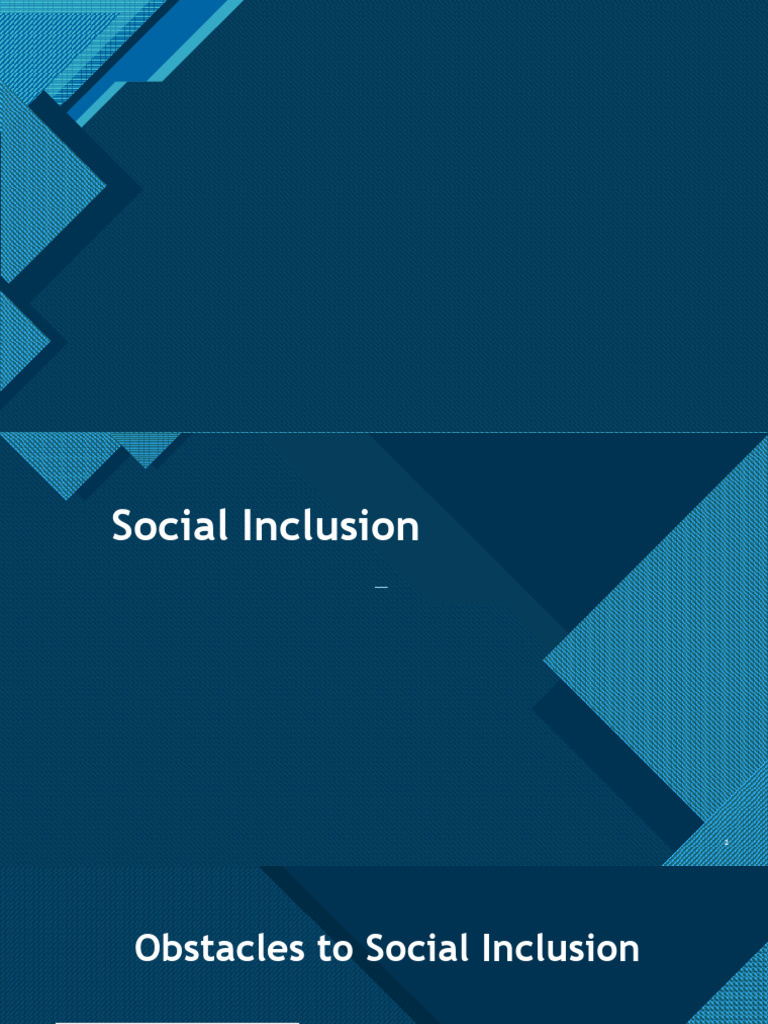 Social Inclusion

Obstacles to Social Inclusion